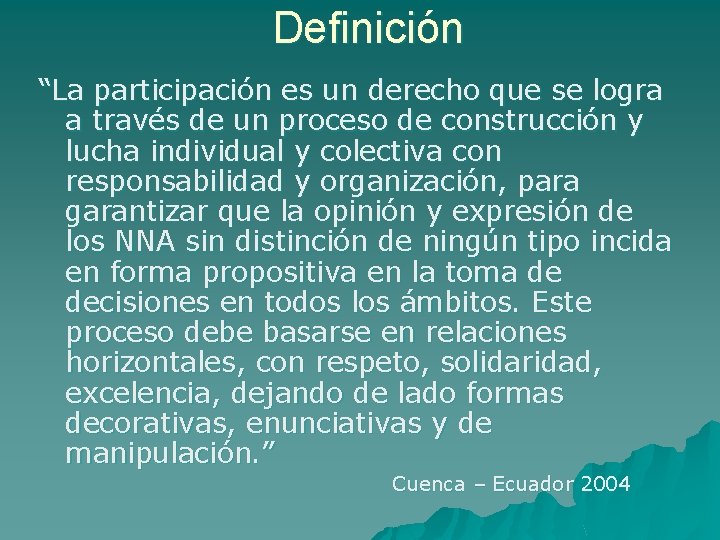 Definición

“La participación es un derecho que se logra a través de un proceso de construcción y lucha individual y colectiva con responsabilidad y organización, para garantizar que la opinión y expresión de los NNA sin distinción de ningún tipo incida en forma propositiva en la toma de decisiones en todos los ámbitos. Este proceso debe basarse en relaciones horizontales, con respeto, solidaridad, excelencia, dejando de lado formas decorativas, enunciativas y de manipulación.”

Cuenca – Ecuador 2004